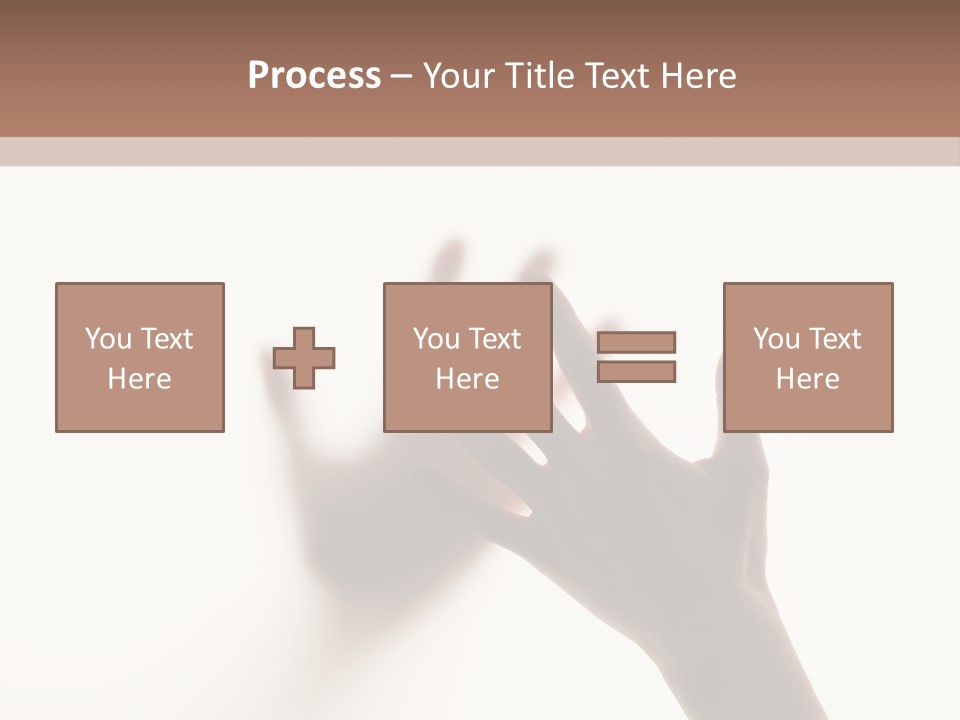 Process – Your Title Text Here

You Text Here

You Text Here

You Text Here